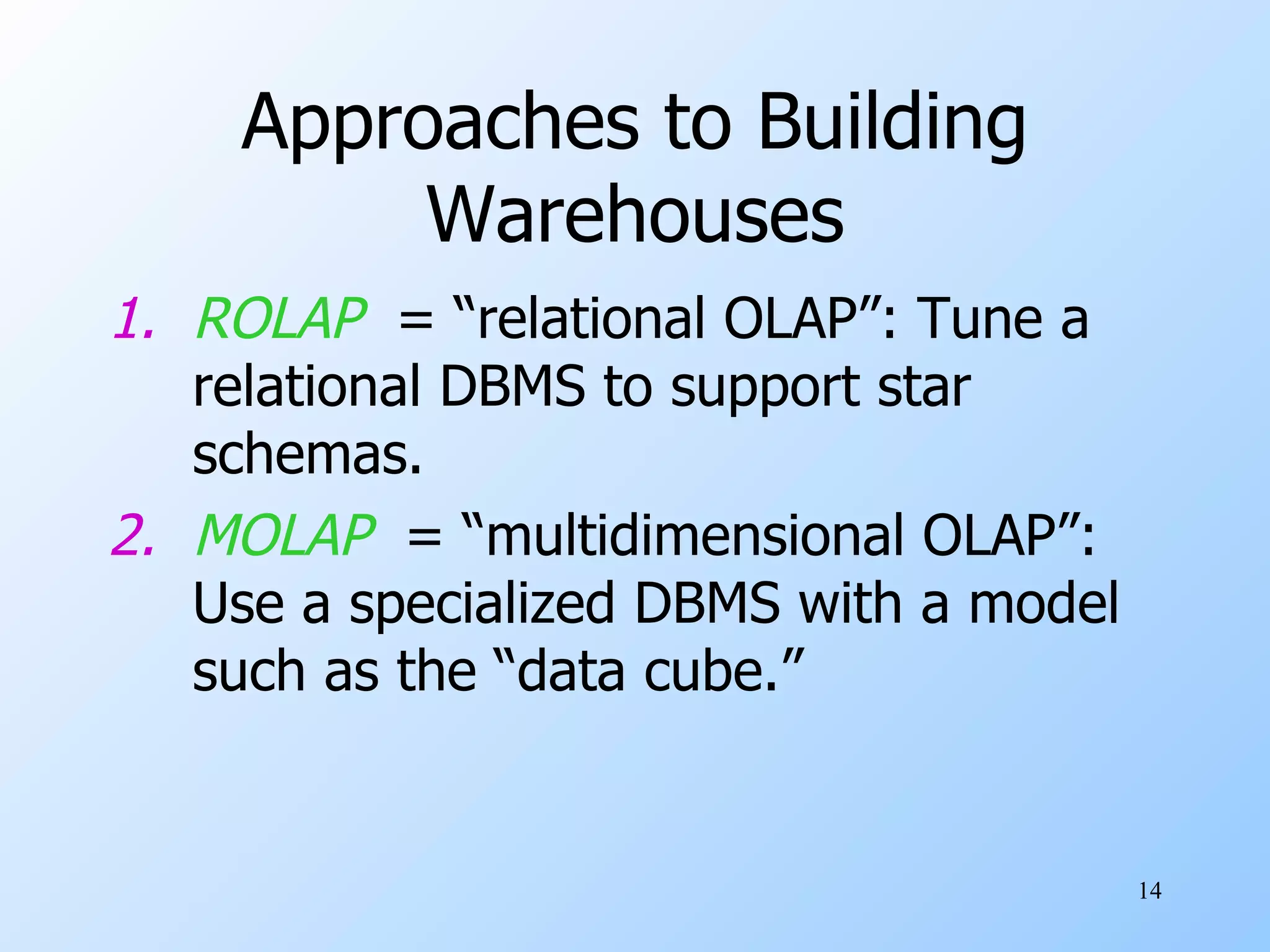 Approaches to Building Warehouses

1. ROLAP = “relational OLAP”: Tune a relational DBMS to support star schemas.

2. MOLAP = “multidimensional OLAP”: Use a specialized DBMS with a model such as the “data cube.”

14